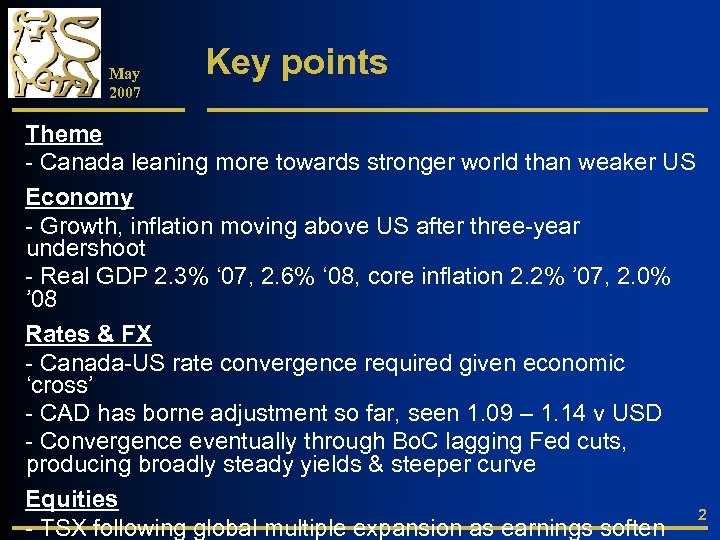 May
2007

Key points

Theme
- Canada leaning more towards stronger world than weaker US

Economy
- Growth, inflation moving above US after three-year undershoot
- Real GDP 2.3% ‘07, 2.6% ‘08, core inflation 2.2% ’07, 2.0% ’08

Rates & FX
- Canada-US rate convergence required given economic ‘cross’
- CAD has borne adjustment so far, seen 1.09 – 1.14 v USD
- Convergence eventually through BoC lagging Fed cuts, producing broadly steady yields & steeper curve

Equities
- TSX following global multiple expansion as earnings soften

2